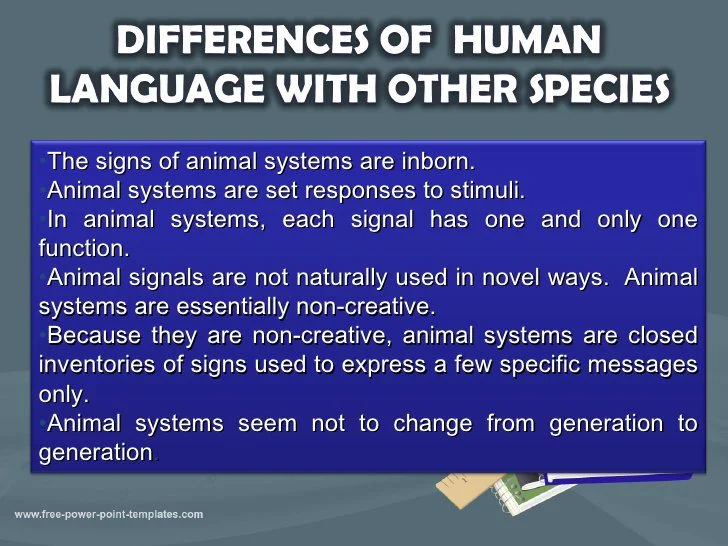 DIFFERENCES OF HUMAN LANGUAGE WITH OTHER SPECIES

•The signs of animal systems are inborn.
•Animal systems are set responses to stimuli.
•In animal systems, each signal has one and only one function.
•Animal signals are not naturally used in novel ways. Animal systems are essentially non-creative.
•Because they are non-creative, animal systems are closed inventories of signs used to express a few specific messages only.
•Animal systems seem not to change from generation to generation.

www.free-power-point-templates.com